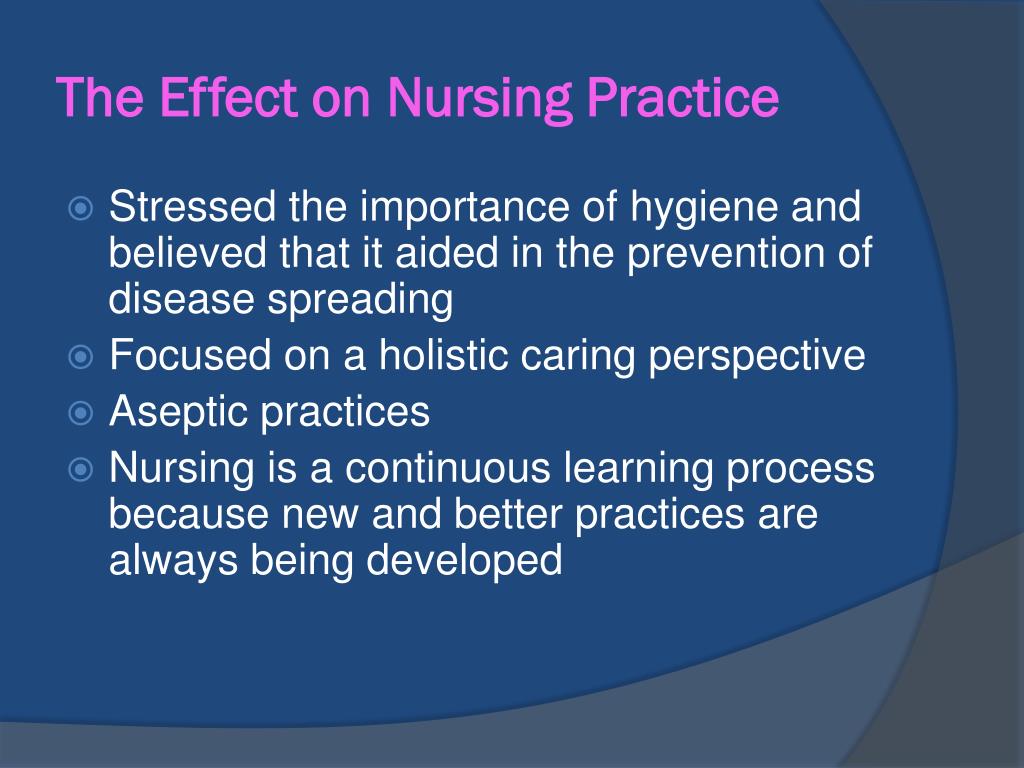 The Effect on Nursing Practice

Stressed the importance of hygiene and believed that it aided in the prevention of disease spreading

Focused on a holistic caring perspective

Aseptic practices

Nursing is a continuous learning process because new and better practices are always being developed